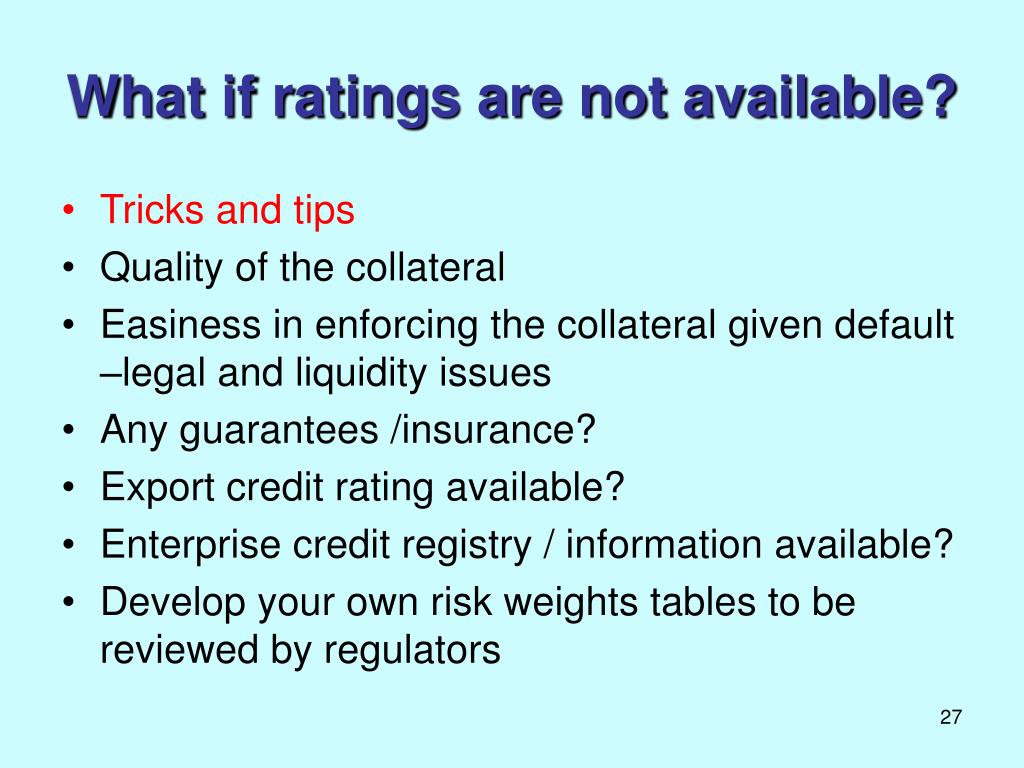 What if ratings are not available?

• Tricks and tips
• Quality of the collateral
• Easiness in enforcing the collateral given default –legal and liquidity issues
• Any guarantees /insurance?
• Export credit rating available?
• Enterprise credit registry / information available?
• Develop your own risk weights tables to be reviewed by regulators

27